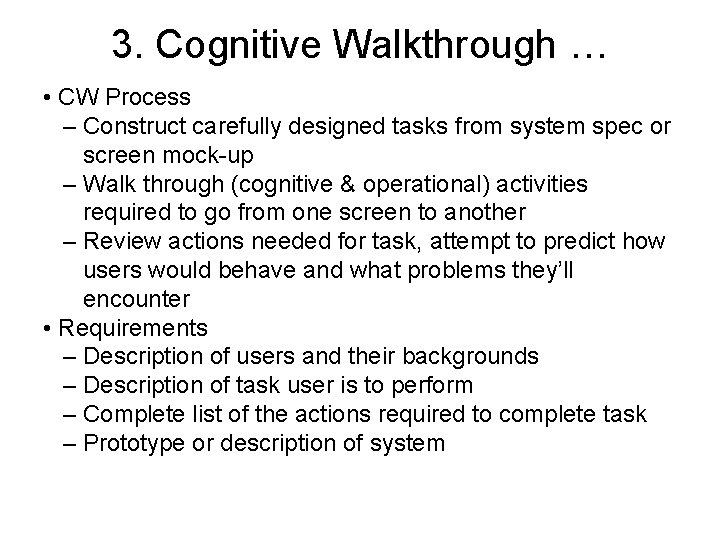 3. Cognitive Walkthrough …

• CW Process
– Construct carefully designed tasks from system spec or screen mock-up
– Walk through (cognitive & operational) activities required to go from one screen to another
– Review actions needed for task, attempt to predict how users would behave and what problems they'll encounter
• Requirements
– Description of users and their backgrounds
– Description of task user is to perform
– Complete list of the actions required to complete task
– Prototype or description of system